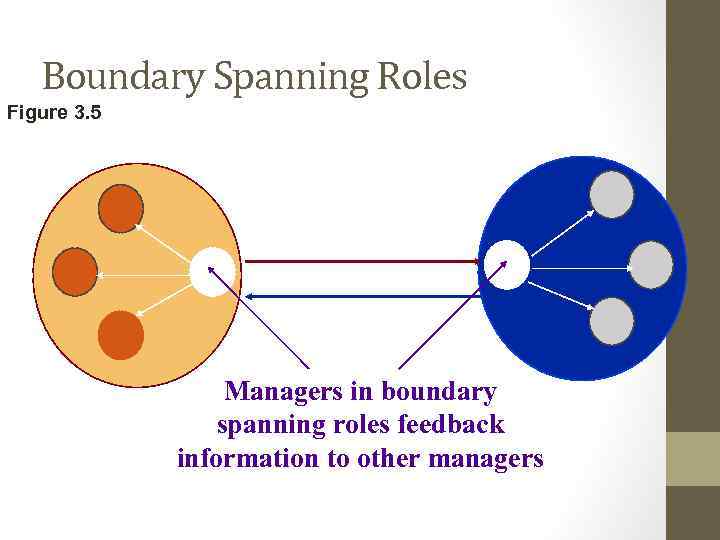 Boundary Spanning Roles

Figure 3.5

Managers in boundary spanning roles feedback information to other managers